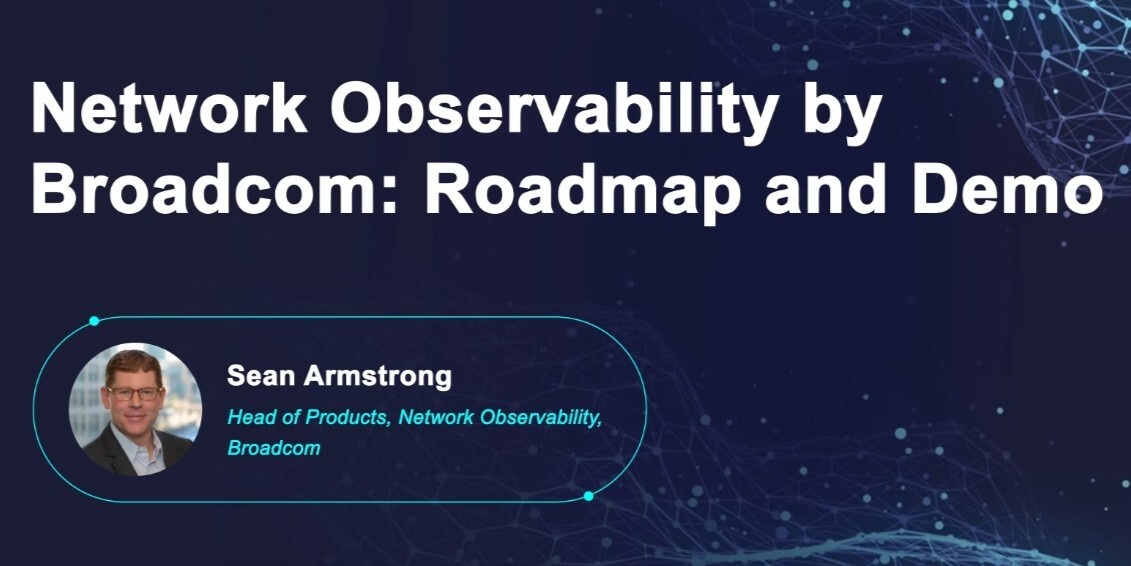 Network Observability by Broadcom: Roadmap and Demo

Sean Armstrong

Head of Products, Network Observability, Broadcom